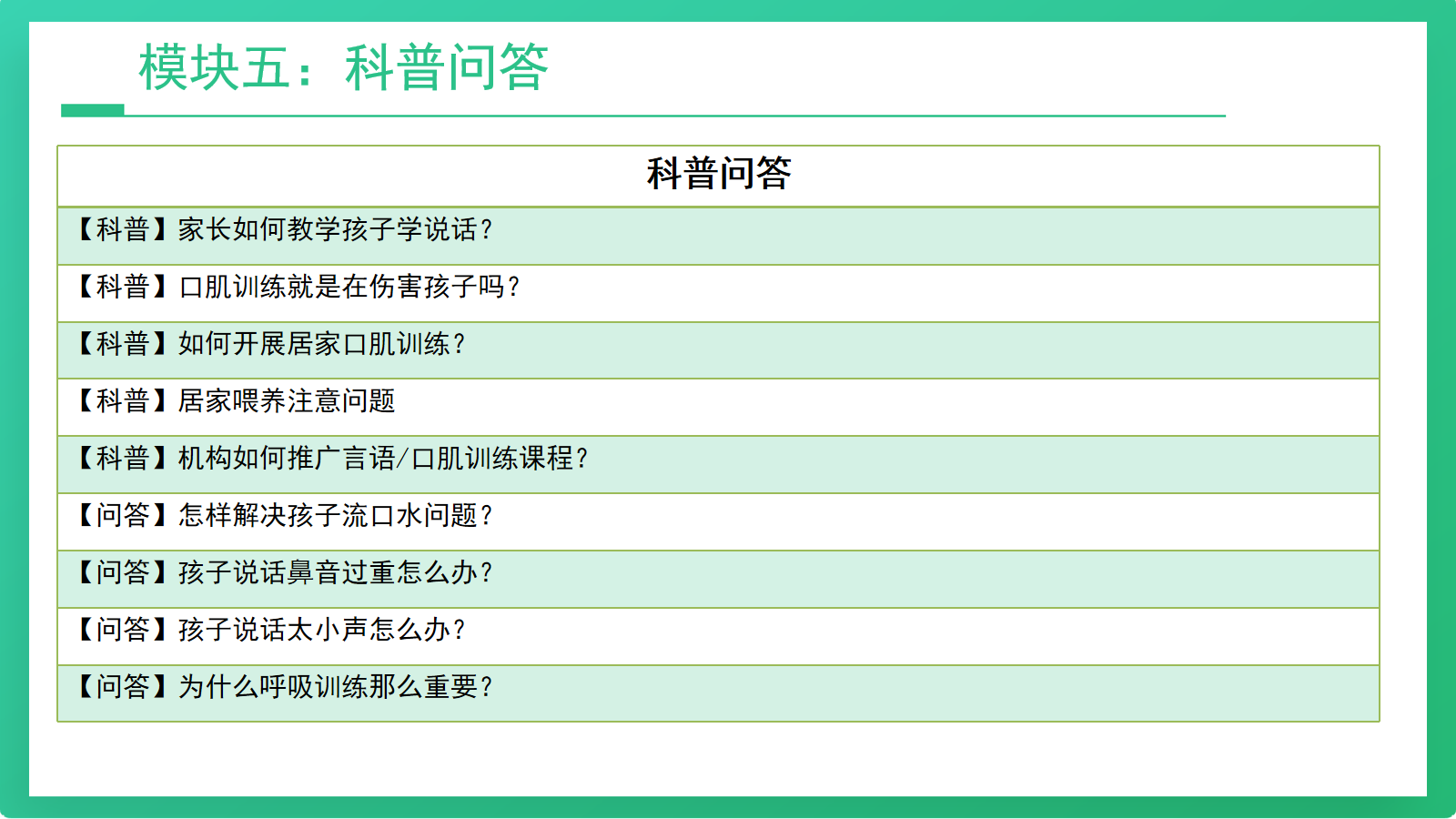 模块五：科普问答

| 科普问答 |
|---|
| 【科普】家长如何教学孩子学说话？ |
| 【科普】口肌训练就是在伤害孩子吗？ |
| 【科普】如何开展居家口肌训练？ |
| 【科普】居家喂养注意问题 |
| 【科普】机构如何推广言语/口肌训练课程？ |
| 【问答】怎样解决孩子流口水问题？ |
| 【问答】孩子说话鼻音过重怎么办？ |
| 【问答】孩子说话太小声怎么办？ |
| 【问答】为什么呼吸训练那么重要？ |